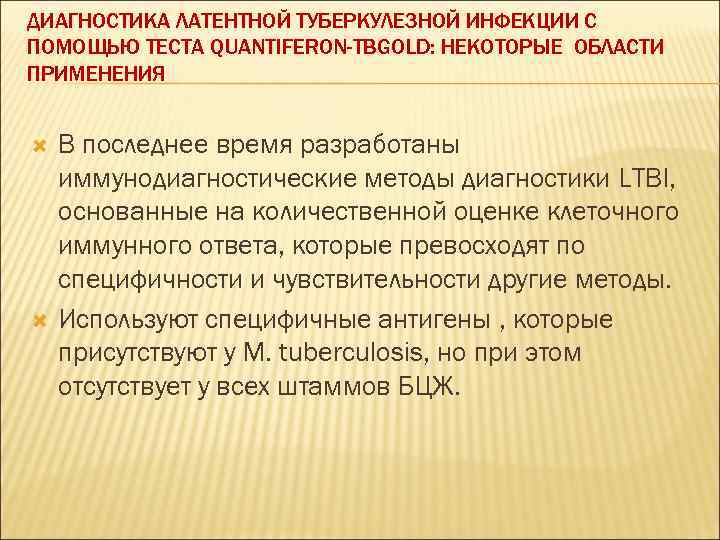 ДИАГНОСТИКА ЛАТЕНТНОЙ ТУБЕРКУЛЕЗНОЙ ИНФЕКЦИИ С ПОМОЩЬЮ ТЕСТА QUANTIFERON-TBGOLD: НЕКОТОРЫЕ ОБЛАСТИ ПРИМЕНЕНИЯ

В последнее время разработаны иммунодиагностические методы диагностики LTBI, основанные на количественной оценке клеточного иммунного ответа, которые превосходят по специфичности и чувствительности другие методы.

Используют специфичные антигены , которые присутствуют у M. tuberculosis, но при этом отсутствует у всех штаммов БЦЖ.